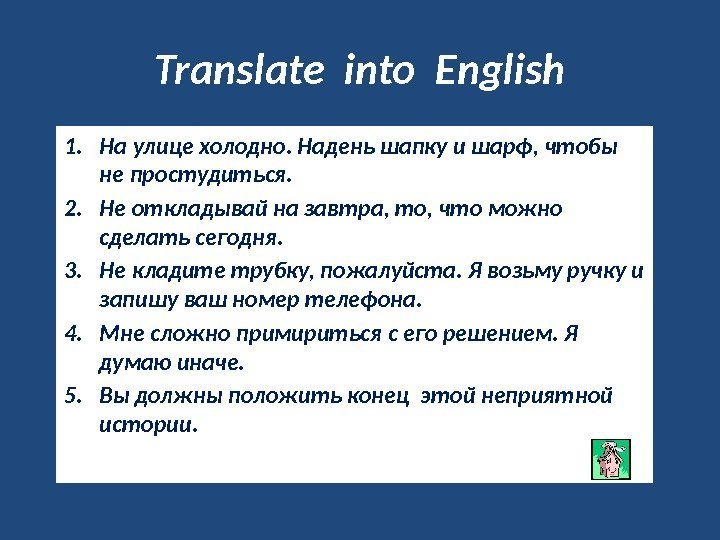 Translate into English

1. На улице холодно. Надень шапку и шарф, чтобы не простудиться.
2. Не откладывай на завтра, то, что можно сделать сегодня.
3. Не кладите трубку, пожалуйста. Я возьму ручку и запишу ваш номер телефона.
4. Мне сложно примириться с его решением. Я думаю иначе.
5. Вы должны положить конец этой неприятной истории.